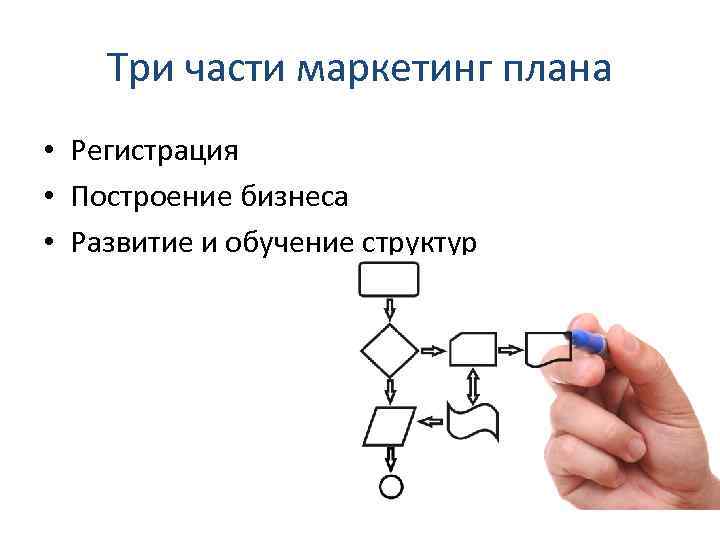 Три части маркетинг плана

• Регистрация
• Построение бизнеса
• Развитие и обучение структур